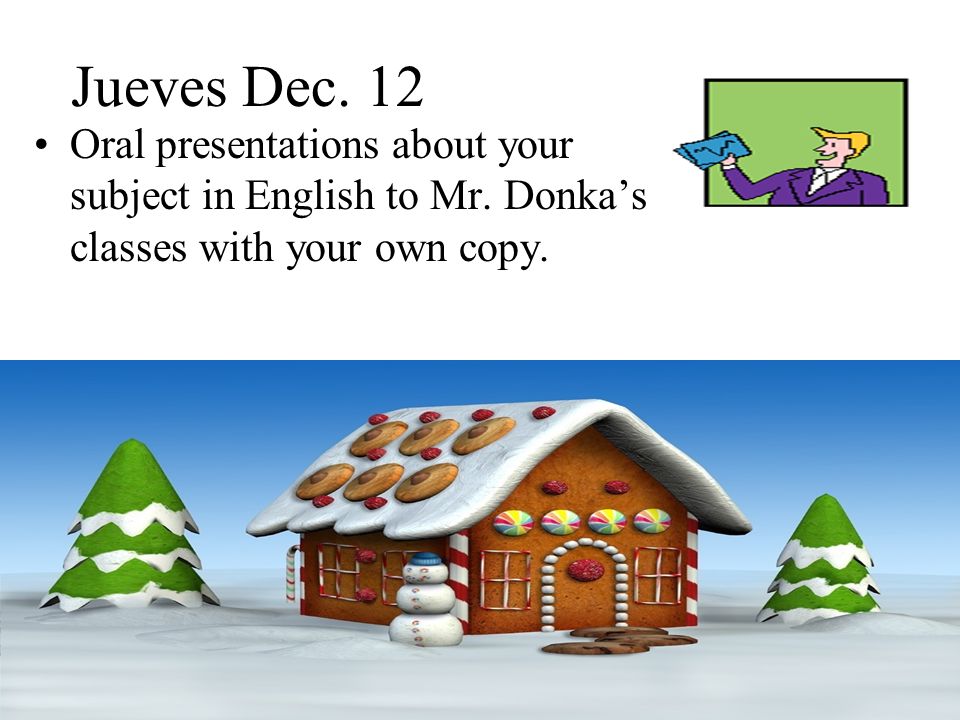 Jueves Dec. 12

• Oral presentations about your subject in English to Mr. Donka’s classes with your own copy.